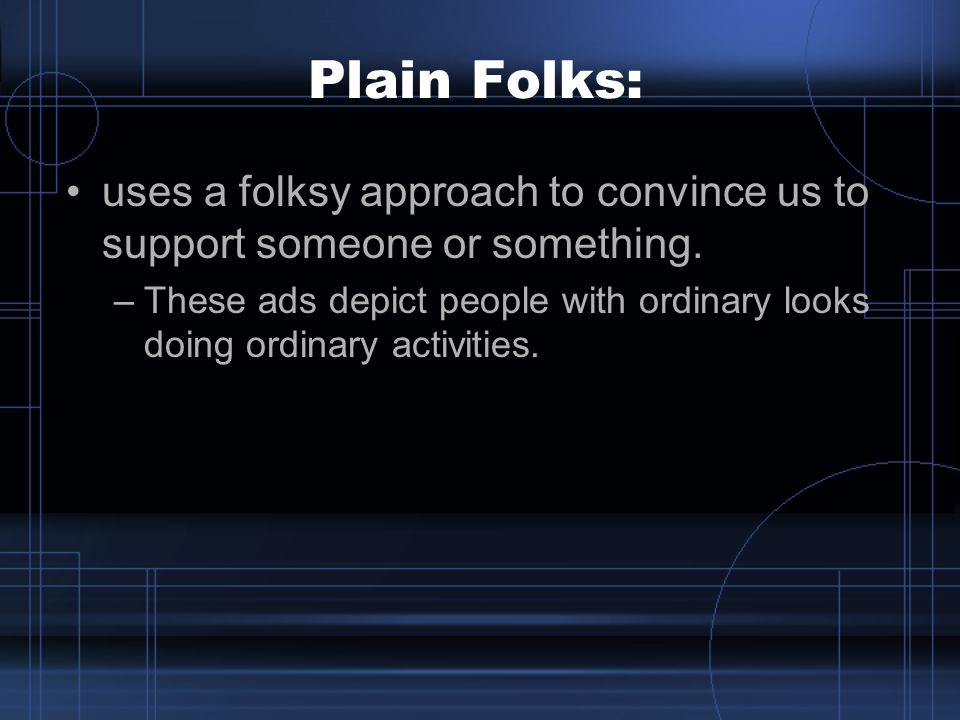 Plain Folks:

• uses a folksy approach to convince us to support someone or something.

– These ads depict people with ordinary looks doing ordinary activities.